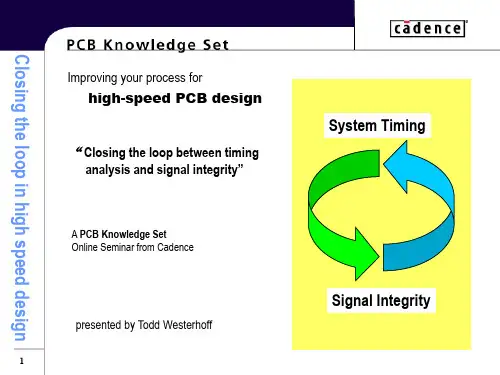 cādence

PCB Knowledge Set

Closing the loop in high speed design

Improving your process for

high-speed PCB design

“Closing the loop between timing analysis and signal integrity”

A PCB Knowledge Set
Online Seminar from Cadence

presented by Todd Westerhoff

System Timing

Signal Integrity

1